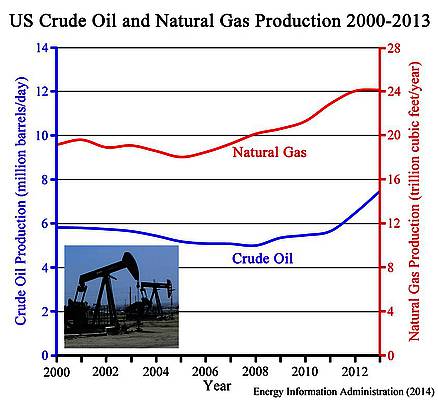 US Crude Oil and Natural Gas Production 2000-2013

Crude Oil Production (million barrels/day)

14
12
10
8
6
4
2
0

Natural Gas Production (trillion cubic feet/year)

28
24
20
16
12
8
4
0

Natural Gas

Crude Oil

2000
2002
2004
2006
2008
2010
2012

Year

Energy Information Administration (2014)